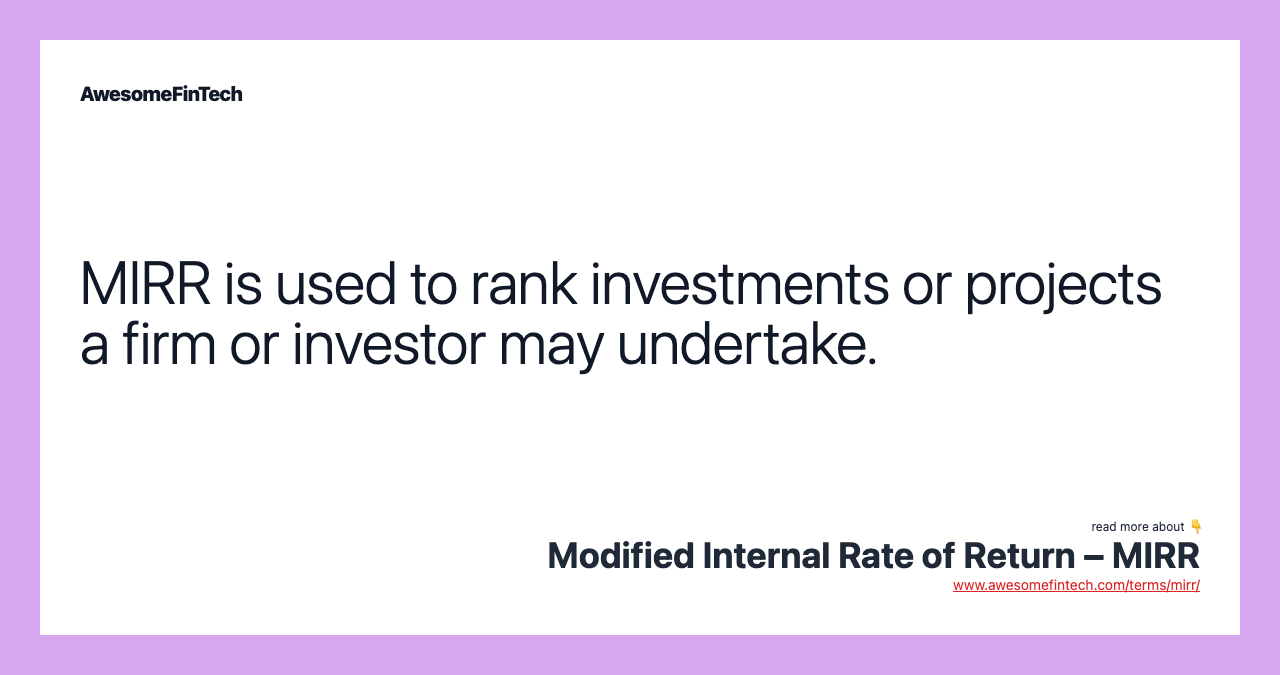 AwesomeFinTech

MIRR is used to rank investments or projects a firm or investor may undertake.

read more about 👇
Modified Internal Rate of Return – MIRR
www.awesomefintech.com/terms/mirr/